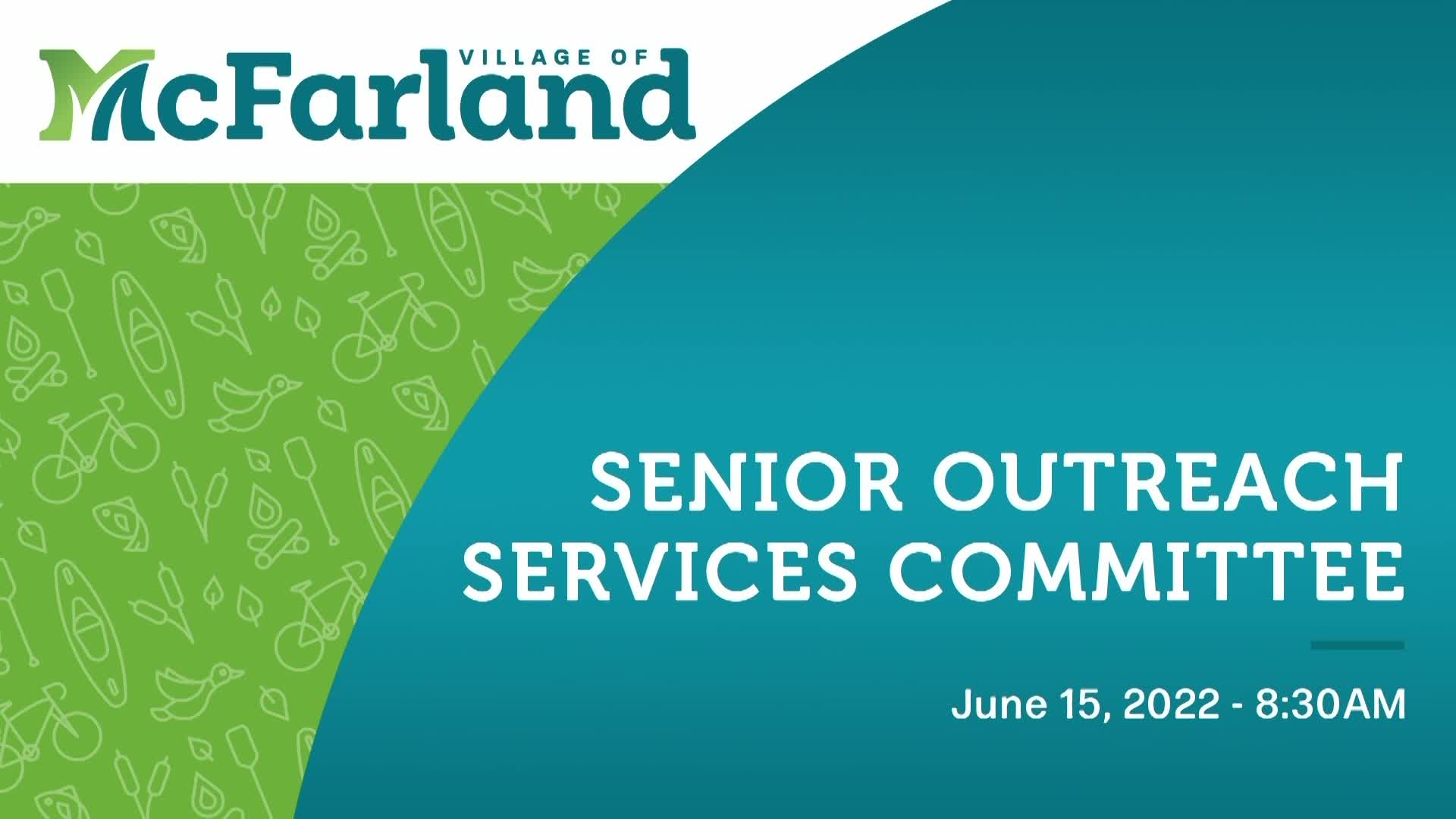 VILLAGE OF
McFarland

SENIOR OUTREACH SERVICES COMMITTEE

June 15, 2022 - 8:30AM